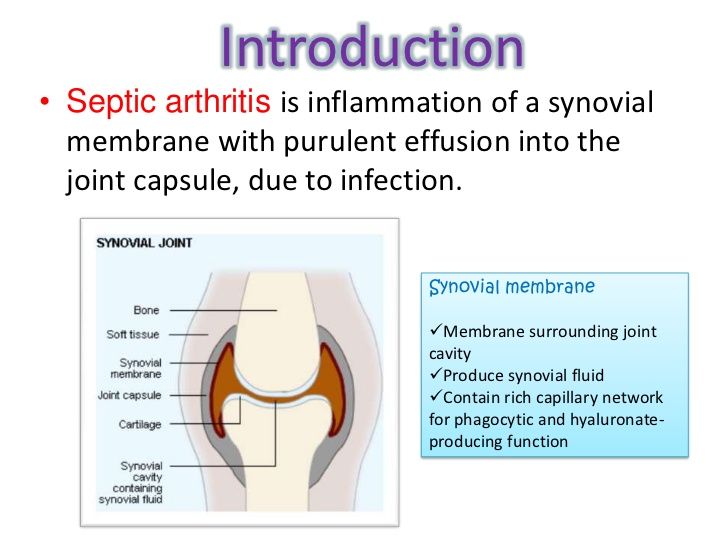 Introduction

• Septic arthritis is inflammation of a synovial membrane with purulent effusion into the joint capsule, due to infection.

SYNOVIAL JOINT

Bone

Soft tissue

Synovial membrane

Joint capsule

Cartilage

Synovial cavity containing synovial fluid

Synovial membrane

✓Membrane surrounding joint cavity
✓Produce synovial fluid
✓Contain rich capillary network for phagocytic and hyaluronate-producing function